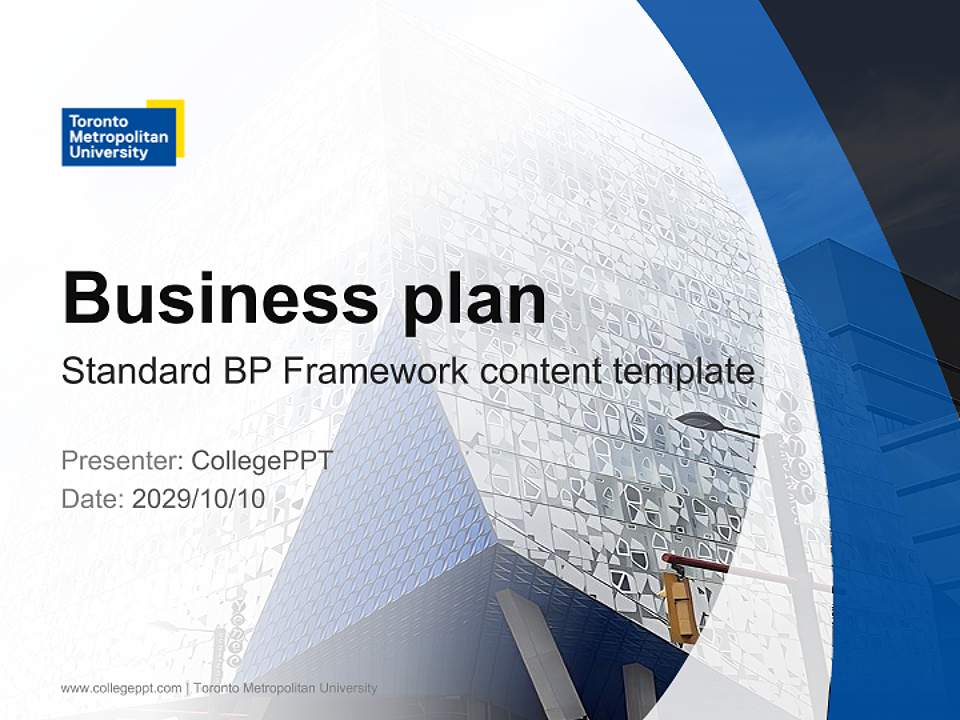 Toronto Metropolitan University

Business plan

Standard BP Framework content template

Presenter: CollegePPT

Date: 2029/10/10

www.collegeppt.com | Toronto Metropolitan University